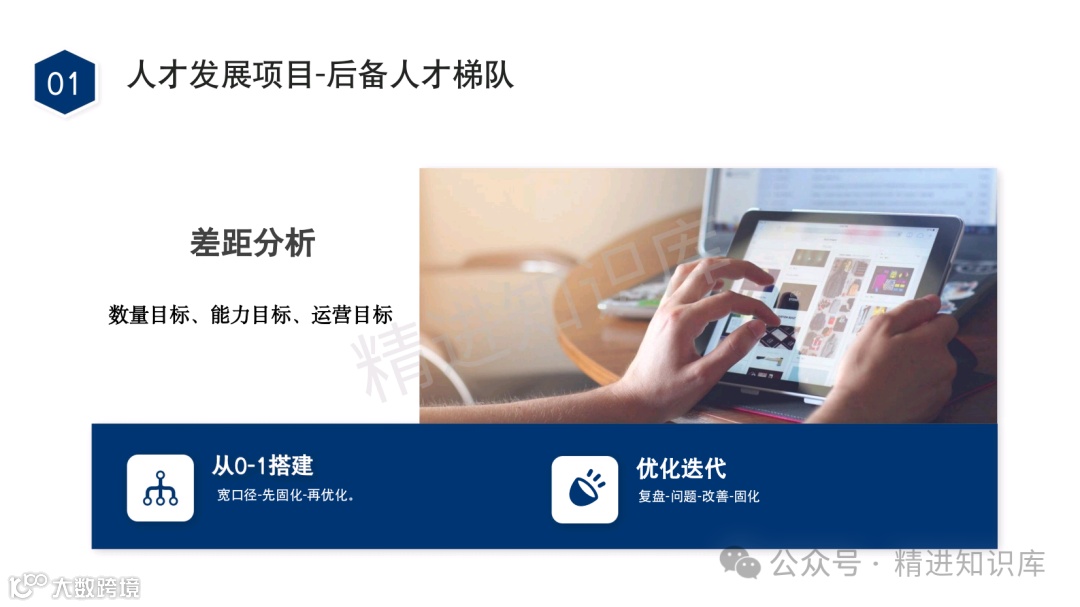 01 人才发展项目-后备人才梯队

差距分析

数量目标、能力目标、运营目标

精进知识库

从0-1搭建
宽口径-先固化-再优化。

优化迭代
复盘-问题-改善-固化

公众号 · 精进知识库

大数跨境